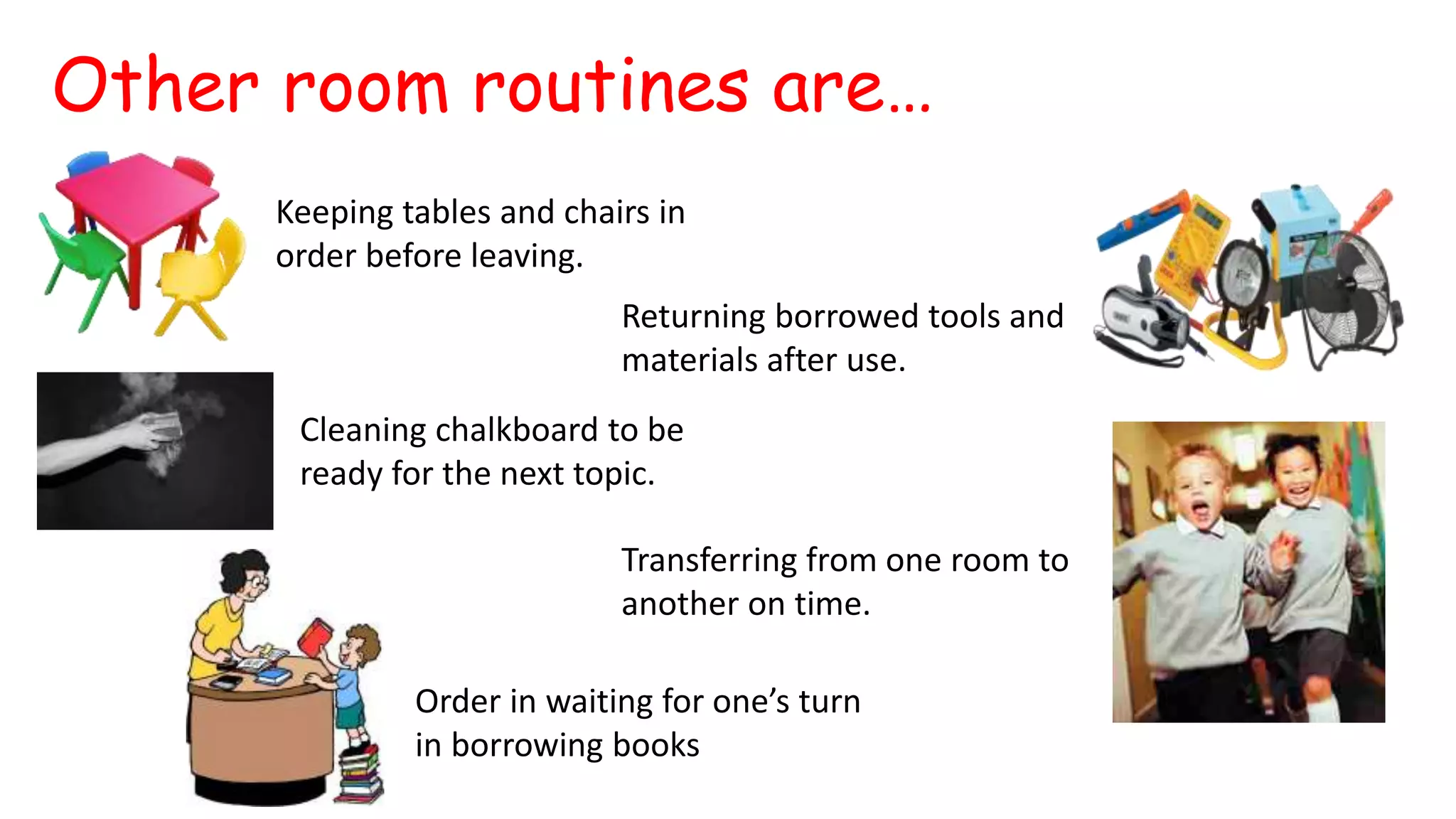 Other room routines are…

Keeping tables and chairs in order before leaving.

Returning borrowed tools and materials after use.

Cleaning chalkboard to be ready for the next topic.

Transferring from one room to another on time.

Order in waiting for one's turn in borrowing books